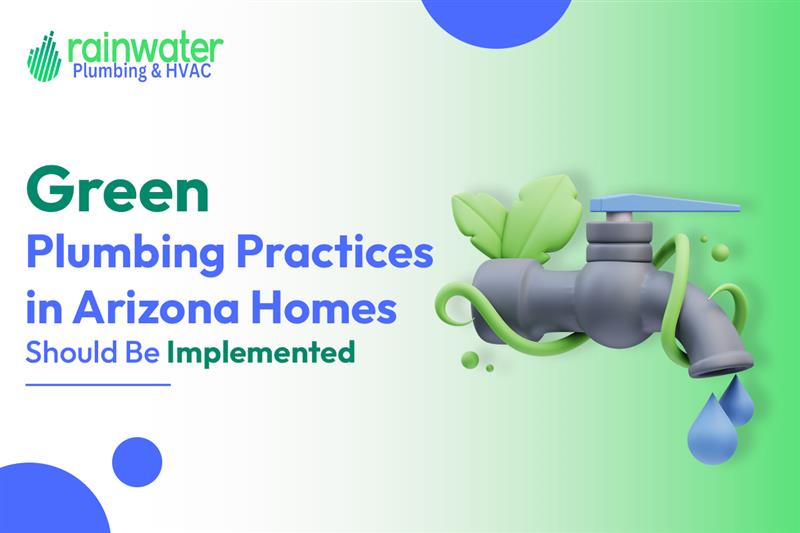 rainwater
Plumbing & HVAC

Green
Plumbing Practices
in Arizona Homes
Should Be Implemented